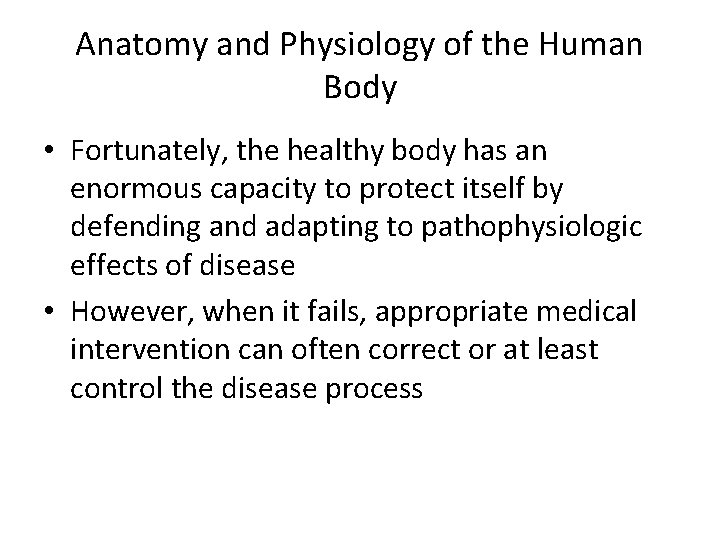 Anatomy and Physiology of the Human Body

• Fortunately, the healthy body has an enormous capacity to protect itself by defending and adapting to pathophysiologic effects of disease

• However, when it fails, appropriate medical intervention can often correct or at least control the disease process